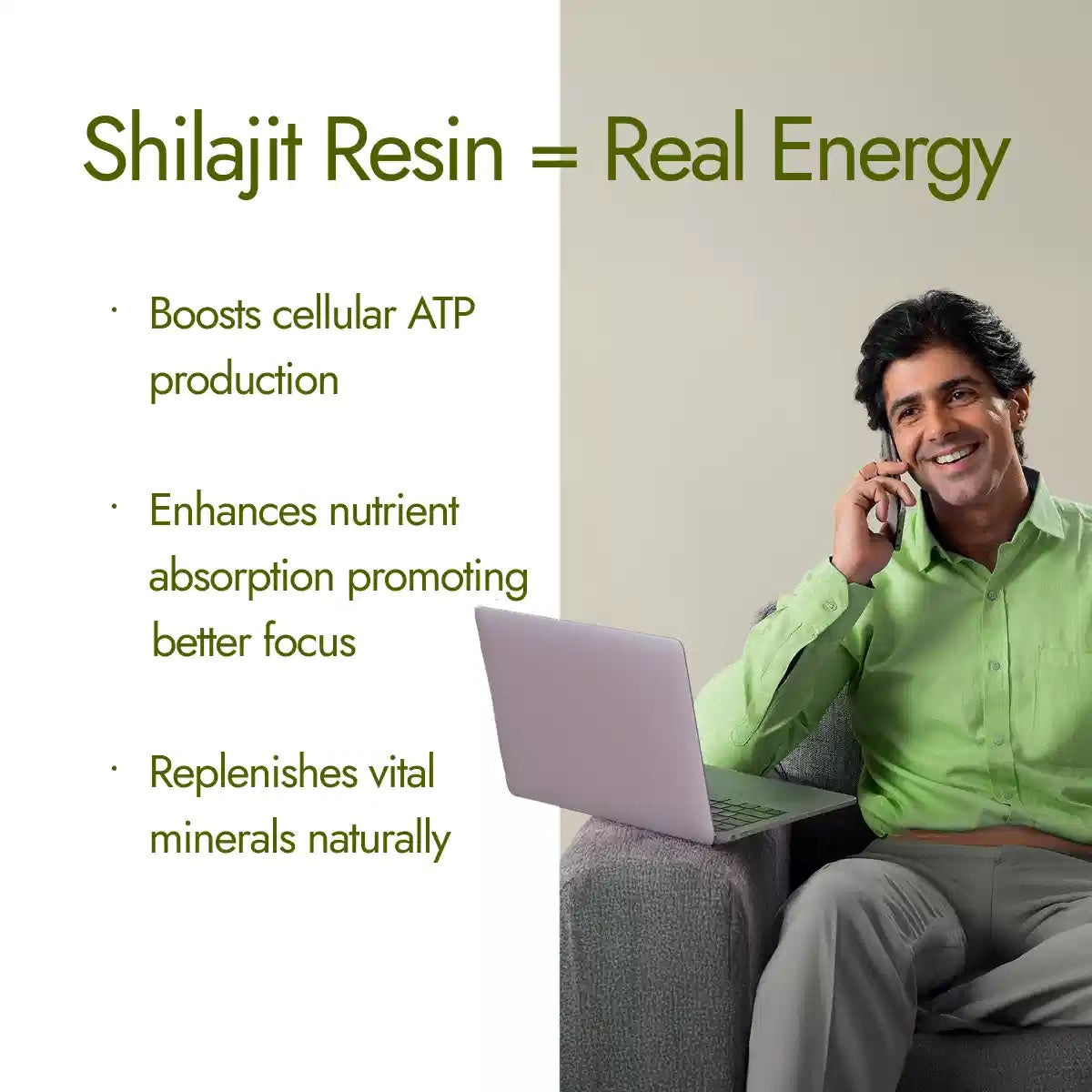 Shilajit Resin = Real Energy

· Boosts cellular ATP production

· Enhances nutrient absorption promoting better focus

· Replenishes vital minerals naturally